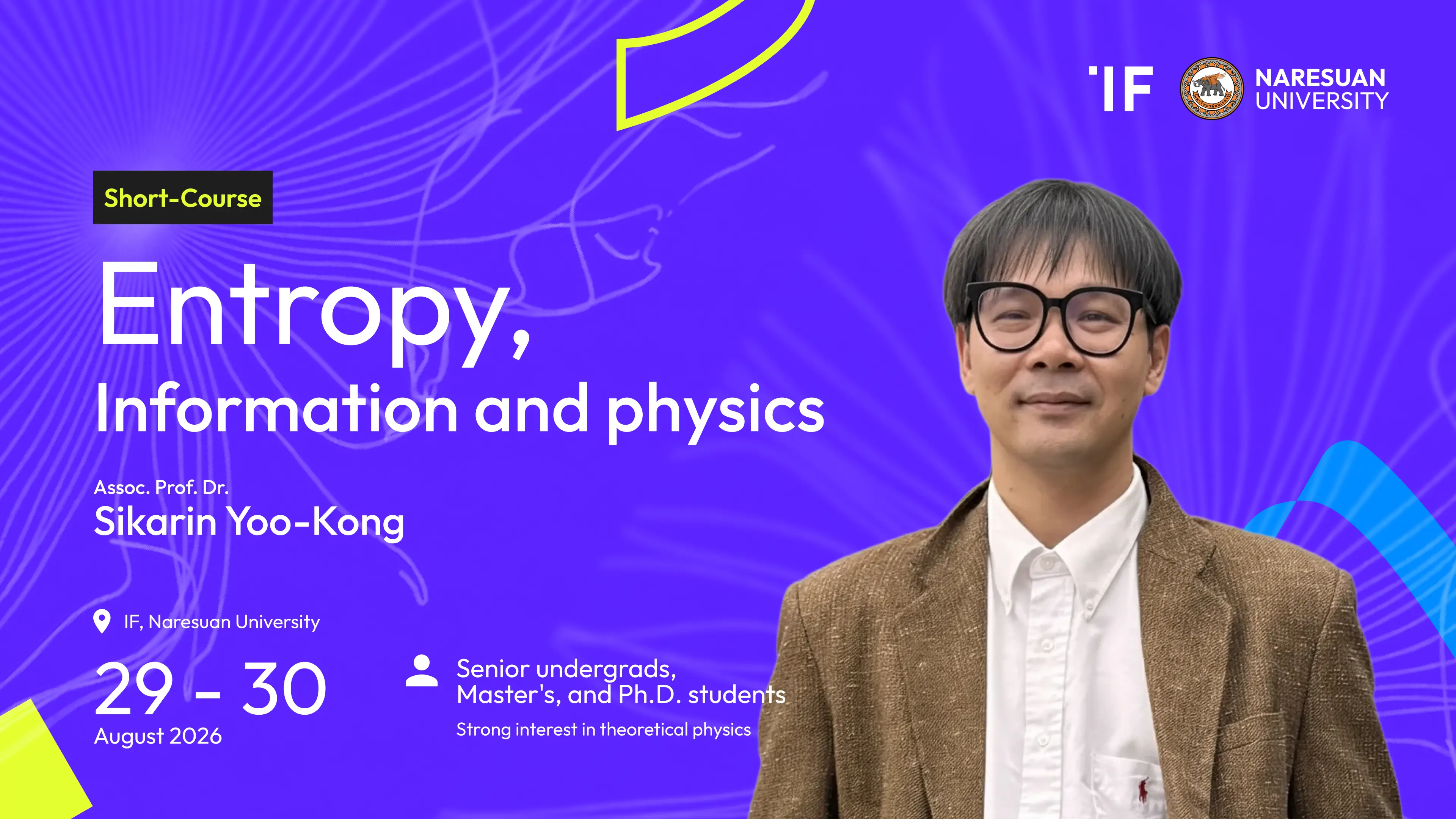 IF

NARESUAN UNIVERSITY

Short-Course

Entropy,
Information and physics

Assoc. Prof. Dr.
Sikarin Yoo-Kong

IF, Naresuan University

29 - 30
August 2026

Senior undergrads, Master's, and Ph.D. students

Strong interest in theoretical physics